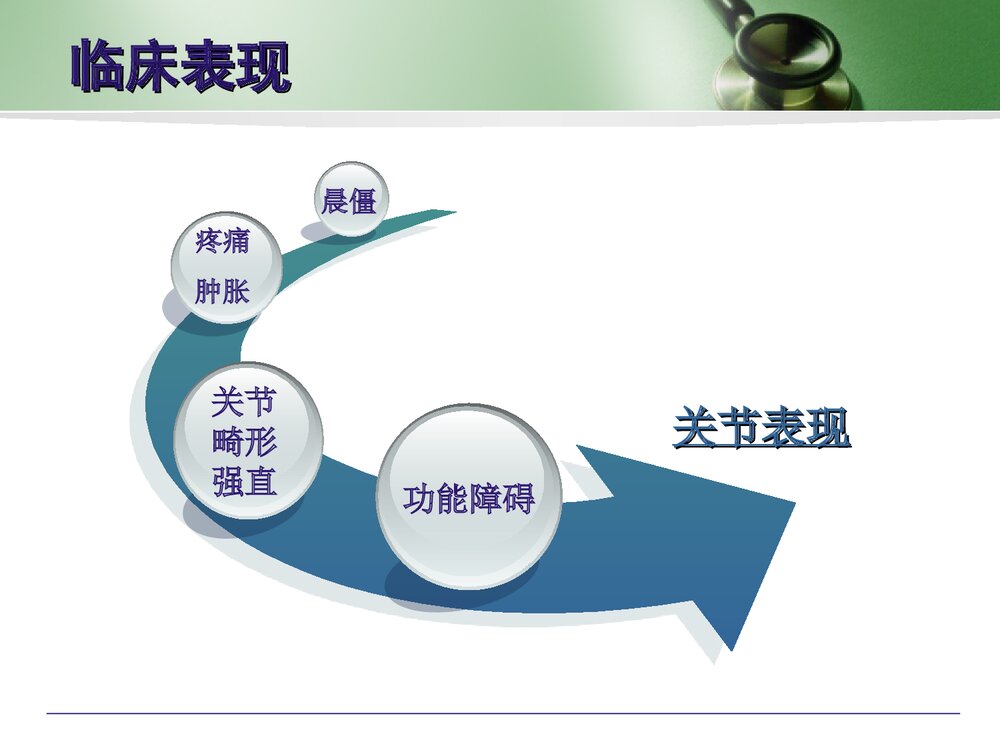 临床表现

晨僵

疼痛
肿胀

关节
畸形
强直

功能障碍

关节表现